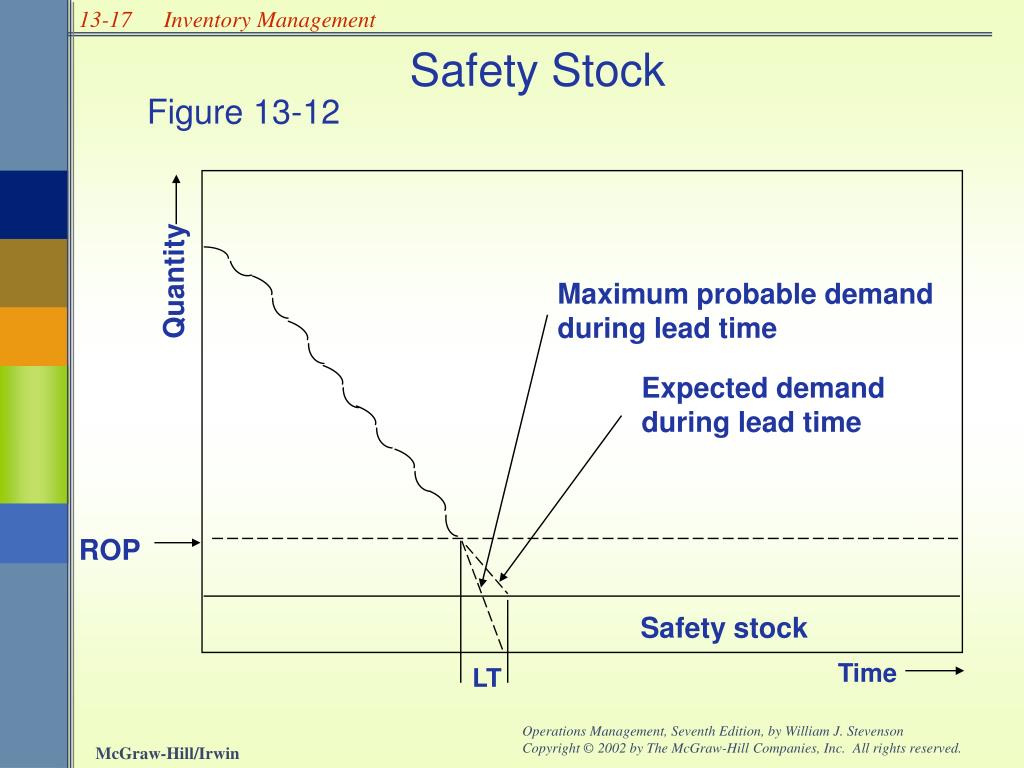 13-17 Inventory Management

Safety Stock

Figure 13-12

Quantity

Maximum probable demand during lead time

Expected demand during lead time

ROP

Safety stock

LT

Time

McGraw-Hill/Irwin

Operations Management, Seventh Edition, by William J. Stevenson
Copyright © 2002 by The McGraw-Hill Companies, Inc. All rights reserved.